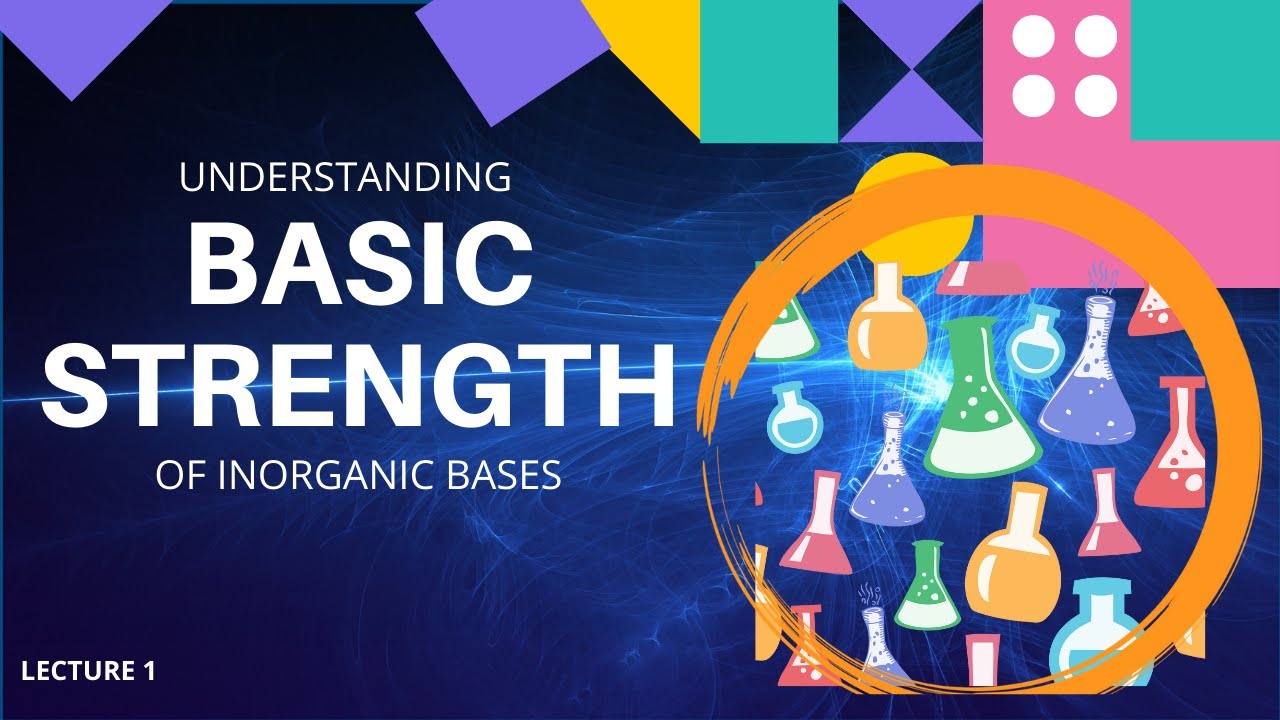 UNDERSTANDING
BASIC STRENGTH
OF INORGANIC BASES

LECTURE 1